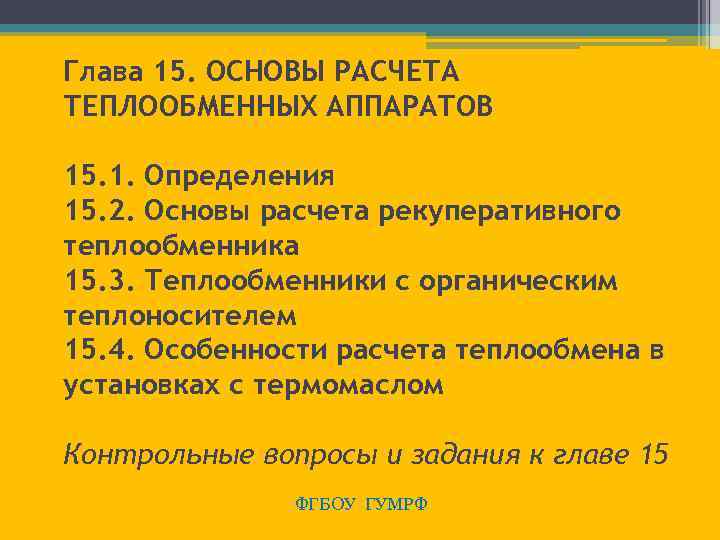 Глава 15. ОСНОВЫ РАСЧЕТА ТЕПЛООБМЕННЫХ АППАРАТОВ

15.1. Определения
15.2. Основы расчета рекуперативного теплообменника
15.3. Теплообменники с органическим теплоносителем
15.4. Особенности расчета теплообмена в установках с термомаслом

Контрольные вопросы и задания к главе 15

ФГБОУ ГУМРФ